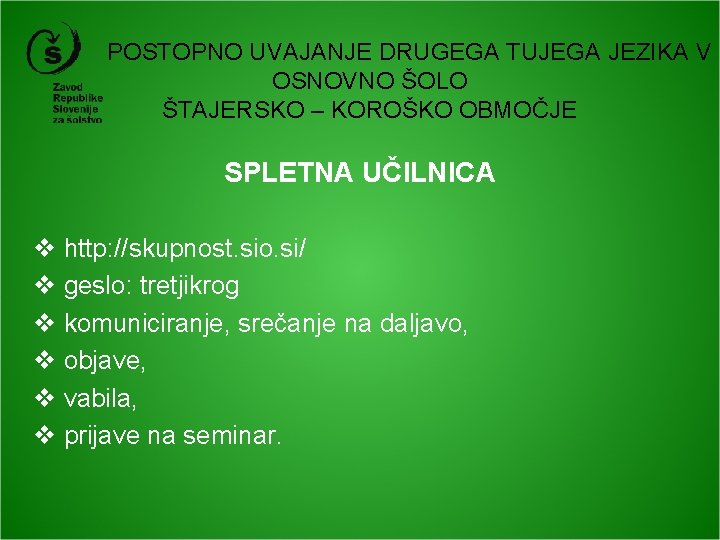 Š
Zavod Republike Slovenije za šolstvo

POSTOPNO UVAJANJE DRUGEGA TUJEGA JEZIKA V OSNOVNO ŠOLO
ŠTAJERSKO – KOROŠKO OBMOČJE

SPLETNA UČILNICA

❖ http://skupnost.sio.si/
❖ geslo: tretjikrog
❖ komuniciranje, srečanje na daljavo,
❖ objave,
❖ vabila,
❖ prijave na seminar.